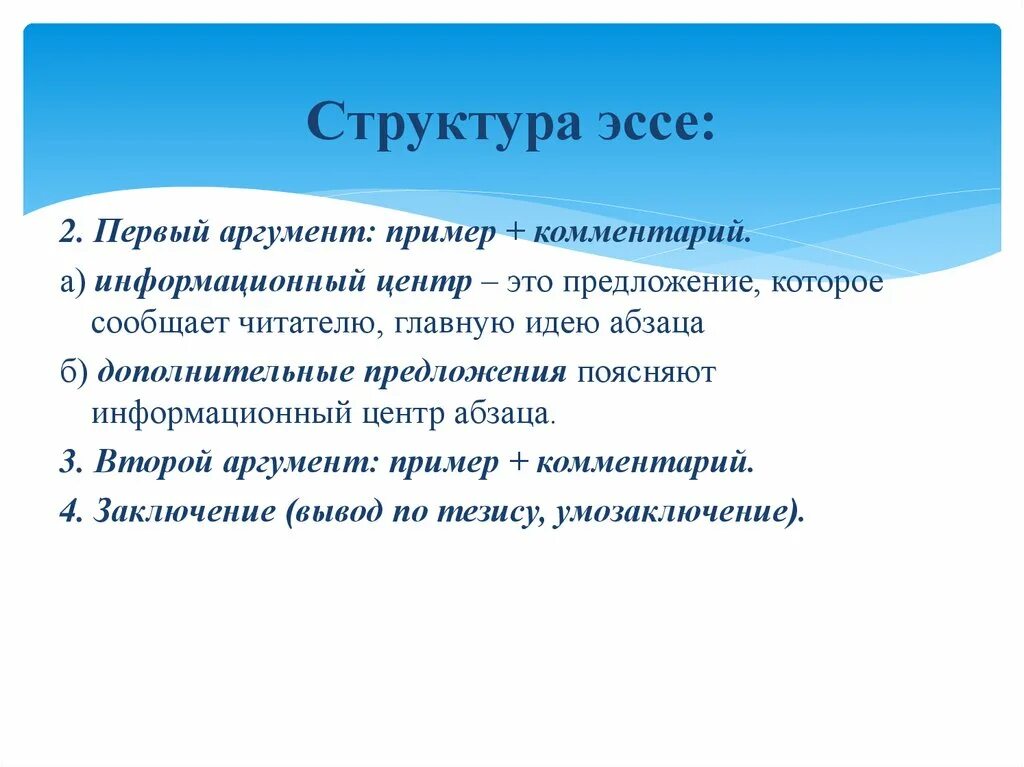 Структура эссе:

2. Первый аргумент: пример + комментарий.

а) информационный центр – это предложение, которое сообщает читателю, главную идею абзаца

б) дополнительные предложения поясняют информационный центр абзаца.

3. Второй аргумент: пример + комментарий.

4. Заключение (вывод по тезису, умозаключение).